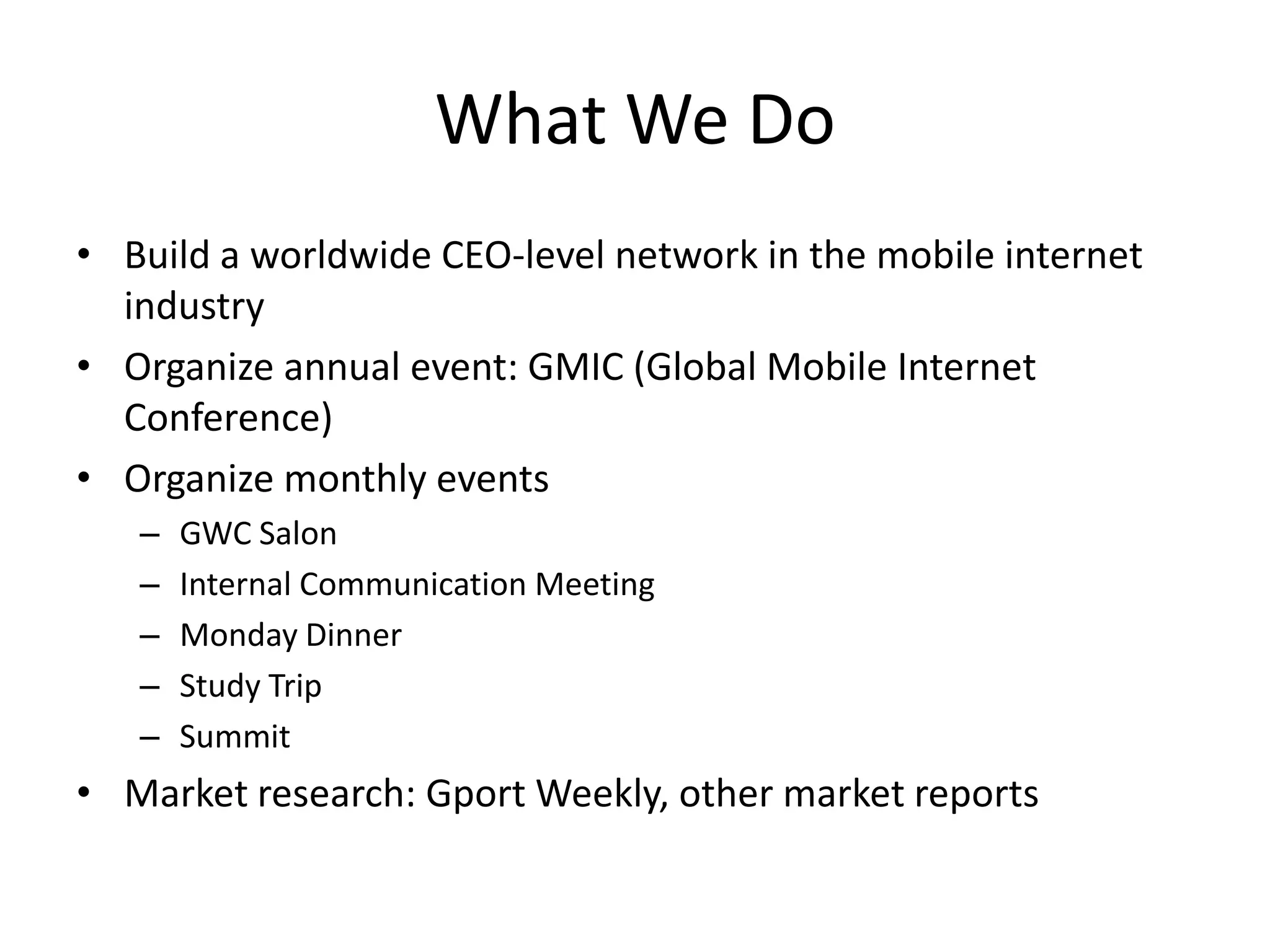 What We Do

• Build a worldwide CEO-level network in the mobile internet industry
• Organize annual event: GMIC (Global Mobile Internet Conference)
• Organize monthly events
– GWC Salon
– Internal Communication Meeting
– Monday Dinner
– Study Trip
– Summit
• Market research: Gport Weekly, other market reports